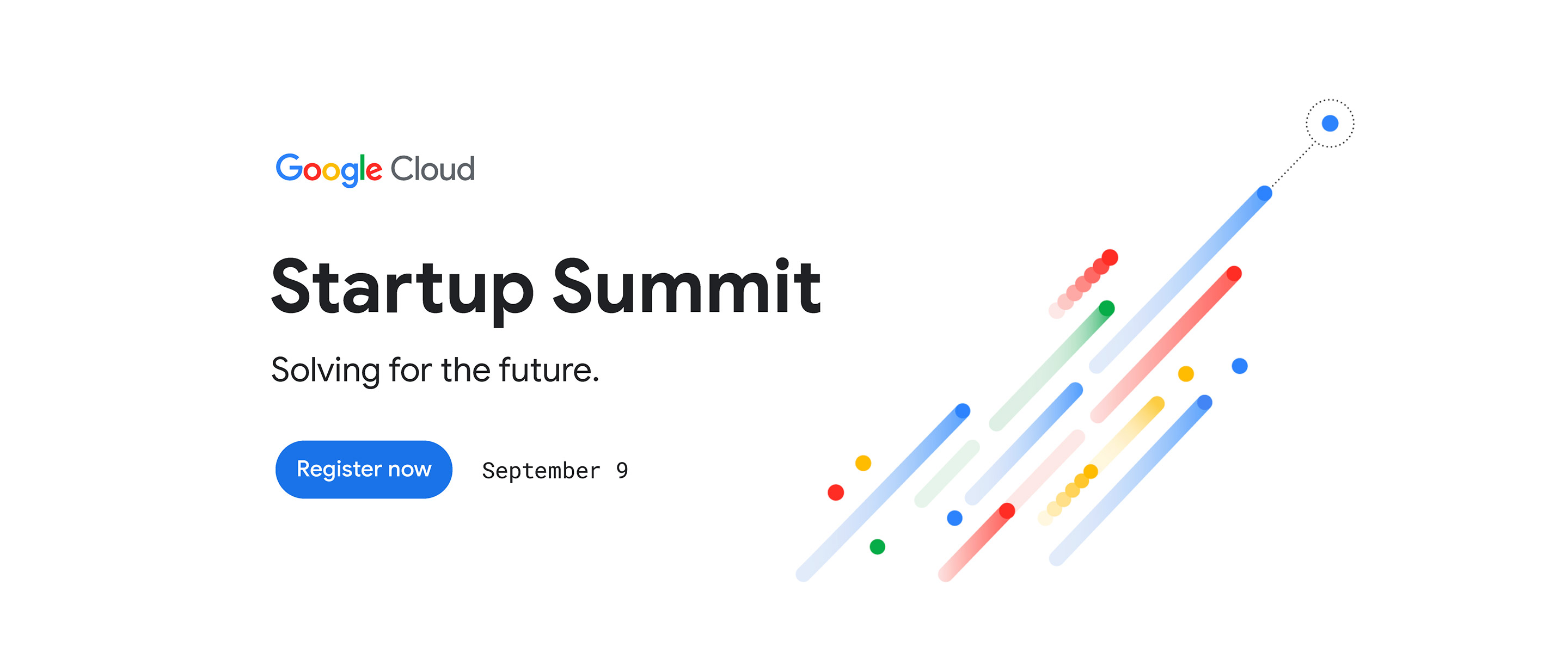 Google Cloud

Startup Summit

Solving for the future.

Register now

September 9